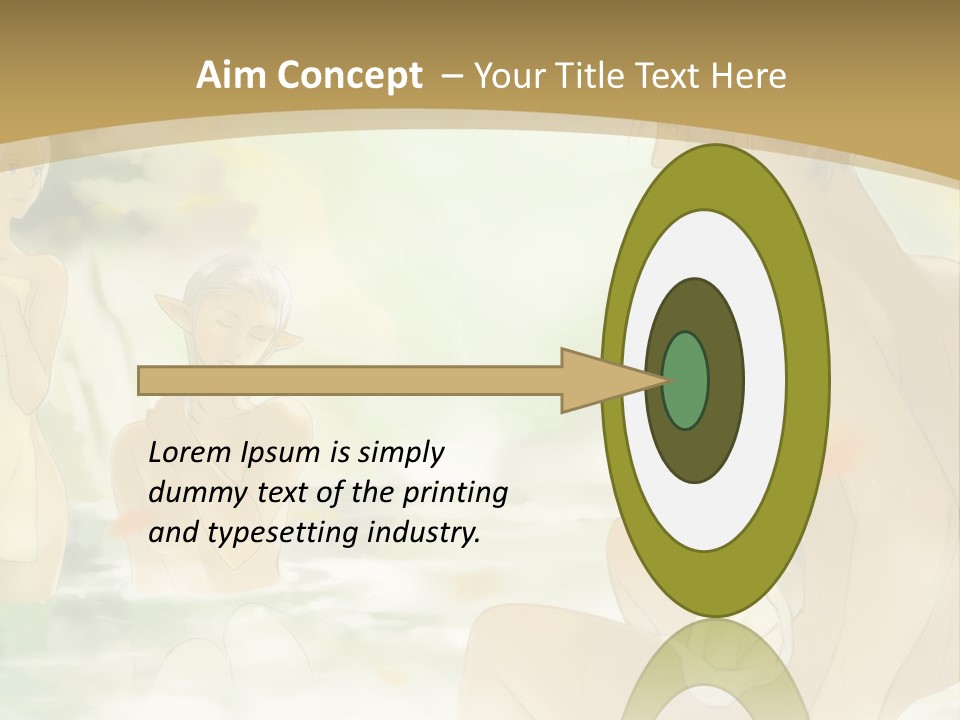 Aim Concept – Your Title Text Here

Lorem Ipsum is simply dummy text of the printing and typesetting industry.